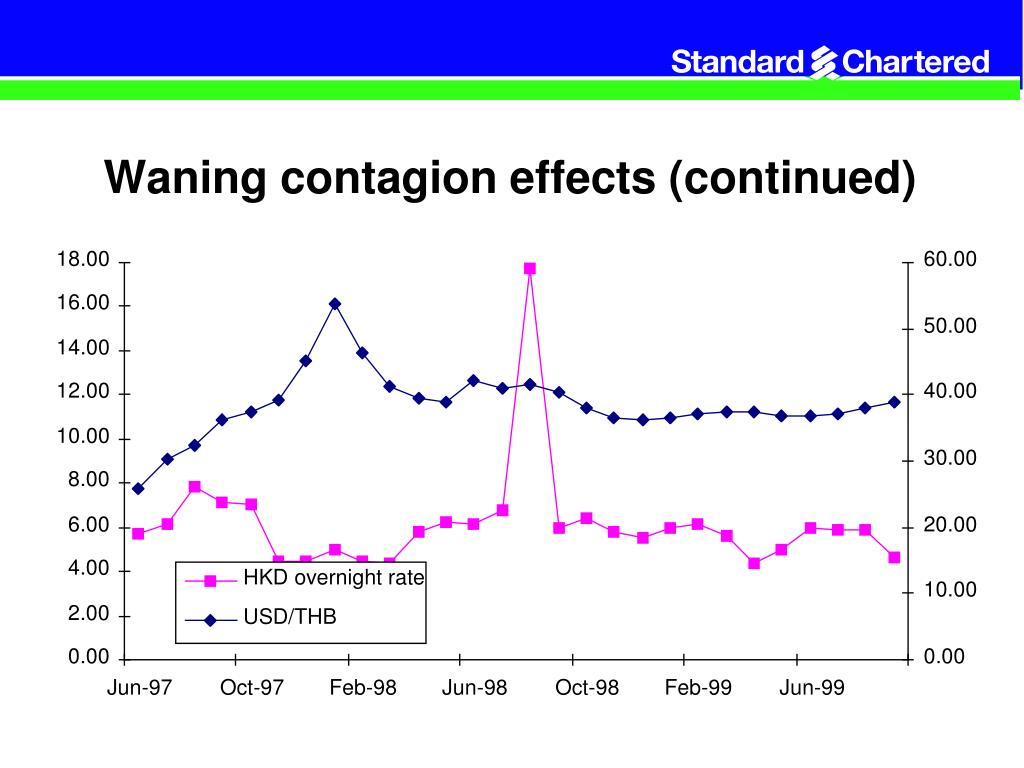 Standard Chartered

Waning contagion effects (continued)

18.00
16.00
14.00
12.00
10.00
8.00
6.00
4.00
2.00
0.00

60.00
50.00
40.00
30.00
20.00
10.00
0.00

HKD overnight rate
USD/THB

Jun-97 Oct-97 Feb-98 Jun-98 Oct-98 Feb-99 Jun-99